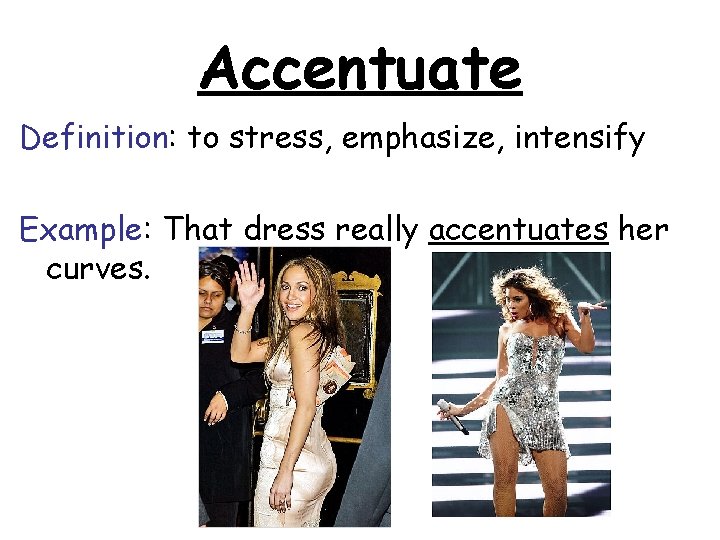 Accentuate

Definition: to stress, emphasize, intensify

Example: That dress really accentuates her curves.